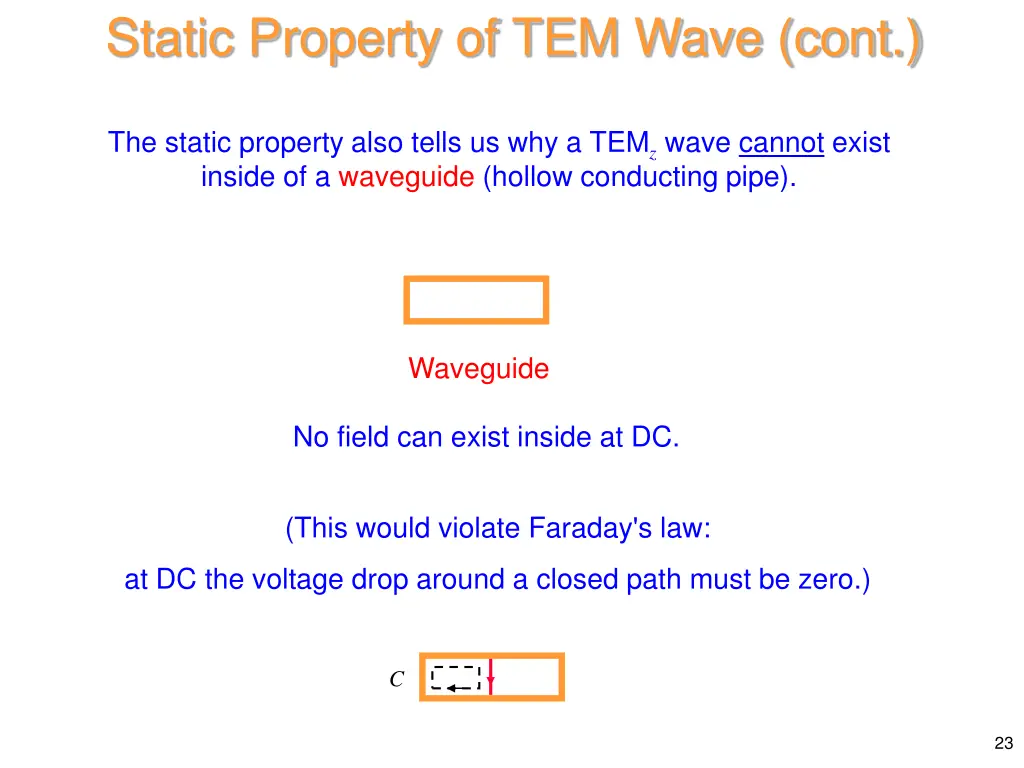 Static Property of TEM Wave (cont.)

The static property also tells us why a TEM$_z$ wave cannot exist inside of a waveguide (hollow conducting pipe).

Waveguide

No field can exist inside at DC.

(This would violate Faraday's law:

at DC the voltage drop around a closed path must be zero.)

$C$

23